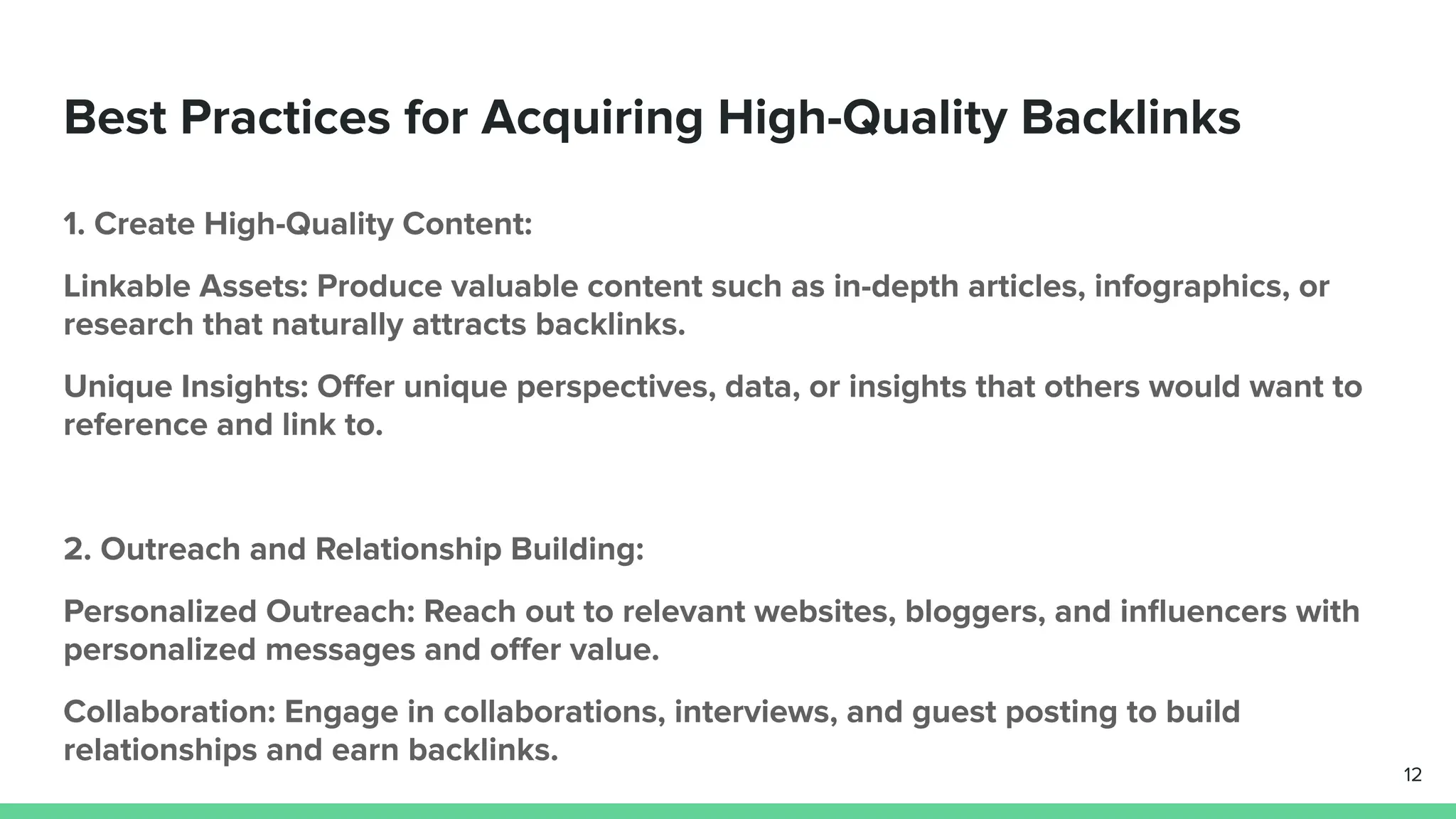 Best Practices for Acquiring High-Quality Backlinks

1. Create High-Quality Content:

Linkable Assets: Produce valuable content such as in-depth articles, infographics, or research that naturally attracts backlinks.

Unique Insights: Offer unique perspectives, data, or insights that others would want to reference and link to.

2. Outreach and Relationship Building:

Personalized Outreach: Reach out to relevant websites, bloggers, and influencers with personalized messages and offer value.

Collaboration: Engage in collaborations, interviews, and guest posting to build relationships and earn backlinks.

12